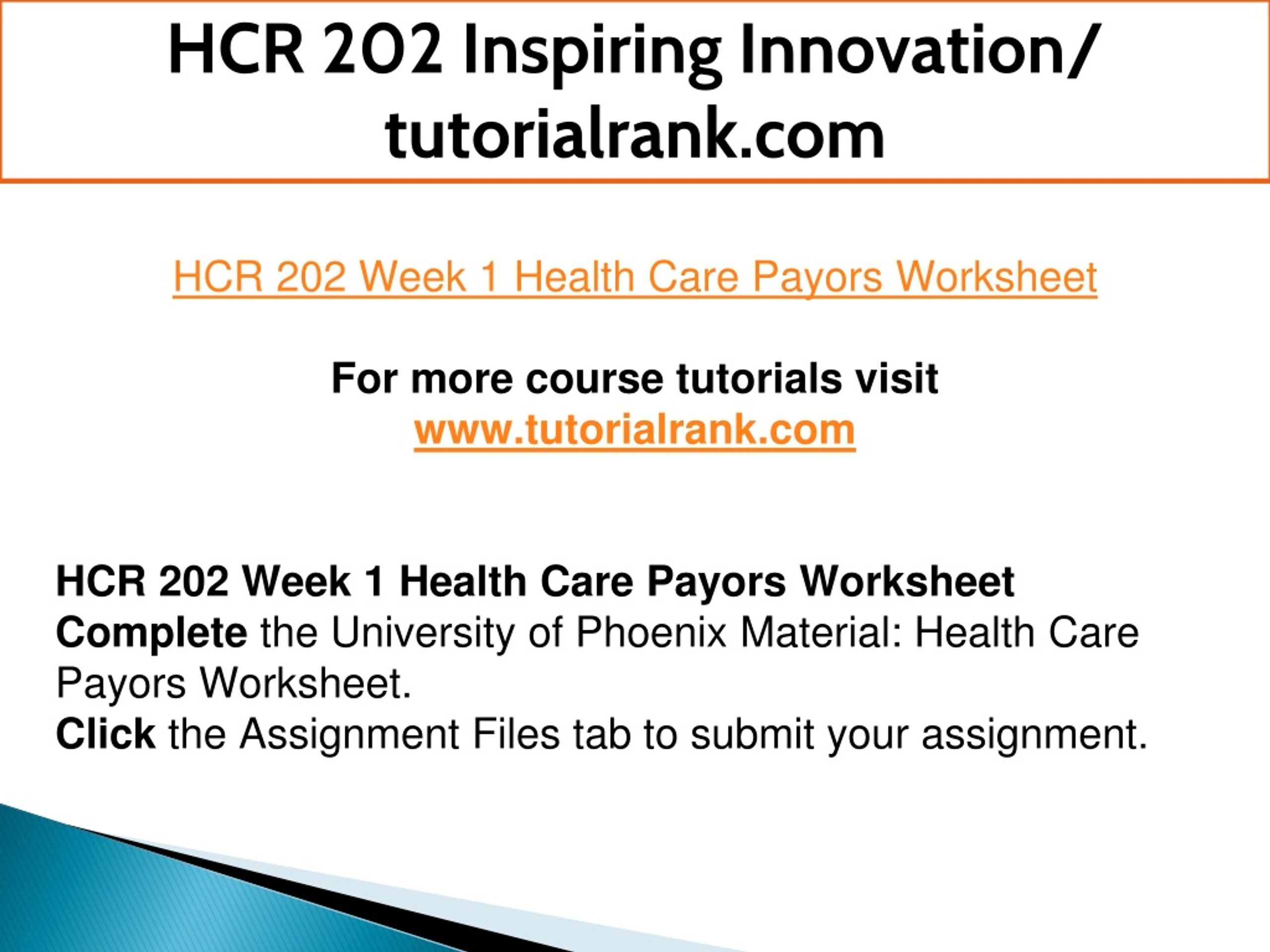 HCR 202 Inspiring Innovation/ tutorialrank.com

HCR 202 Week 1 Health Care Payors Worksheet

For more course tutorials visit
www.tutorialrank.com

HCR 202 Week 1 Health Care Payors Worksheet
Complete the University of Phoenix Material: Health Care Payors Worksheet.
Click the Assignment Files tab to submit your assignment.